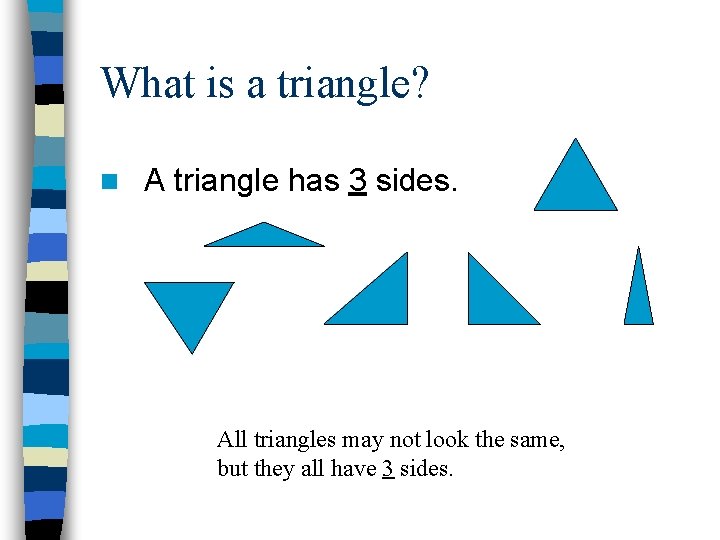 What is a triangle?

A triangle has 3 sides.

All triangles may not look the same, but they all have 3 sides.